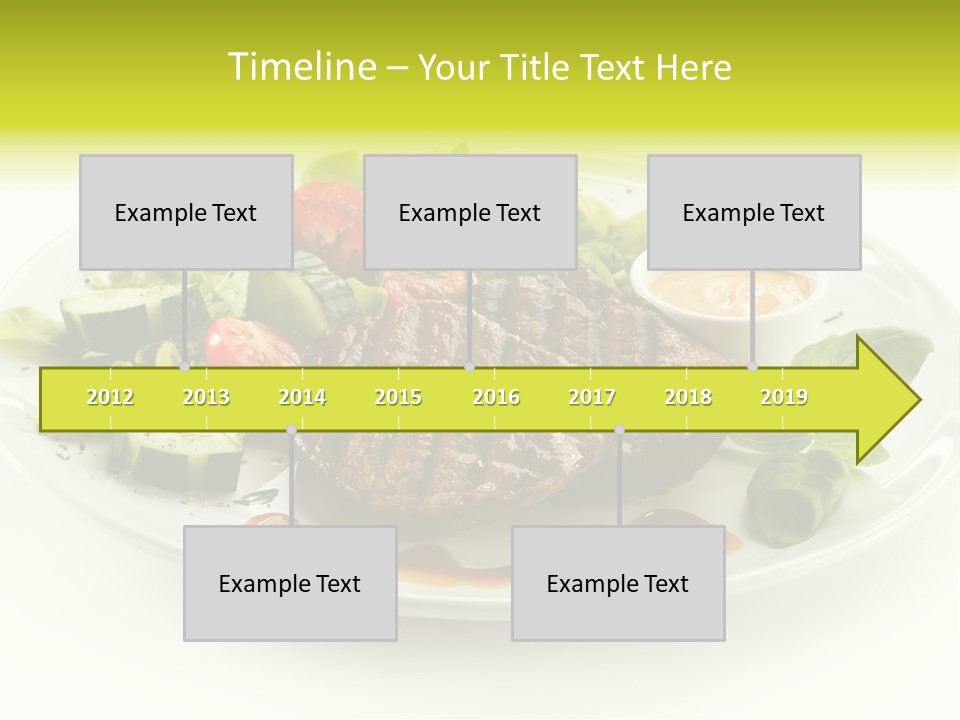 Timeline – Your Title Text Here

Example Text

Example Text

Example Text

2012 2013 2014 2015 2016 2017 2018 2019

Example Text

Example Text